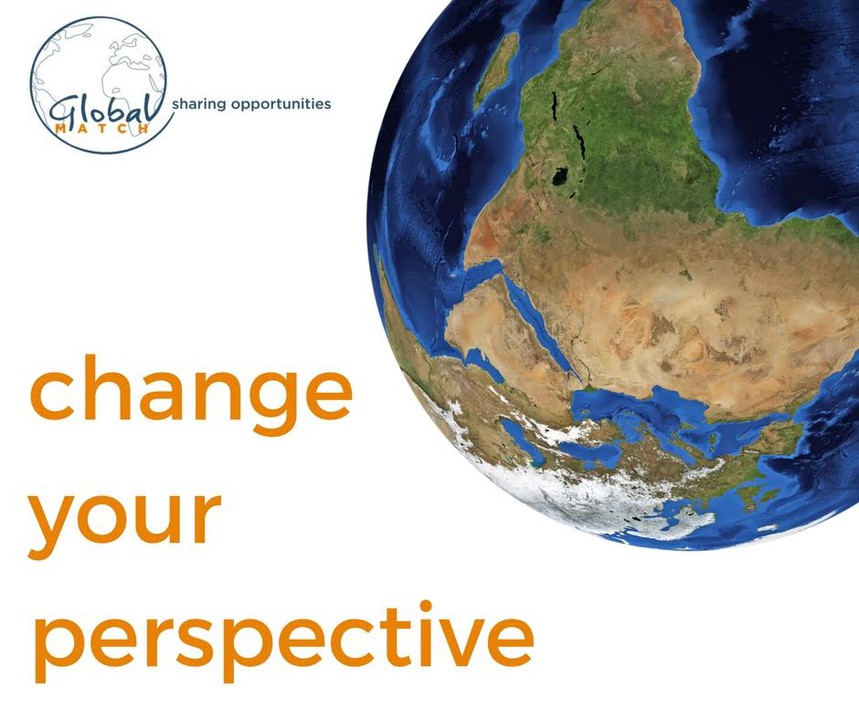 Global MATCH sharing opportunities

change your perspective